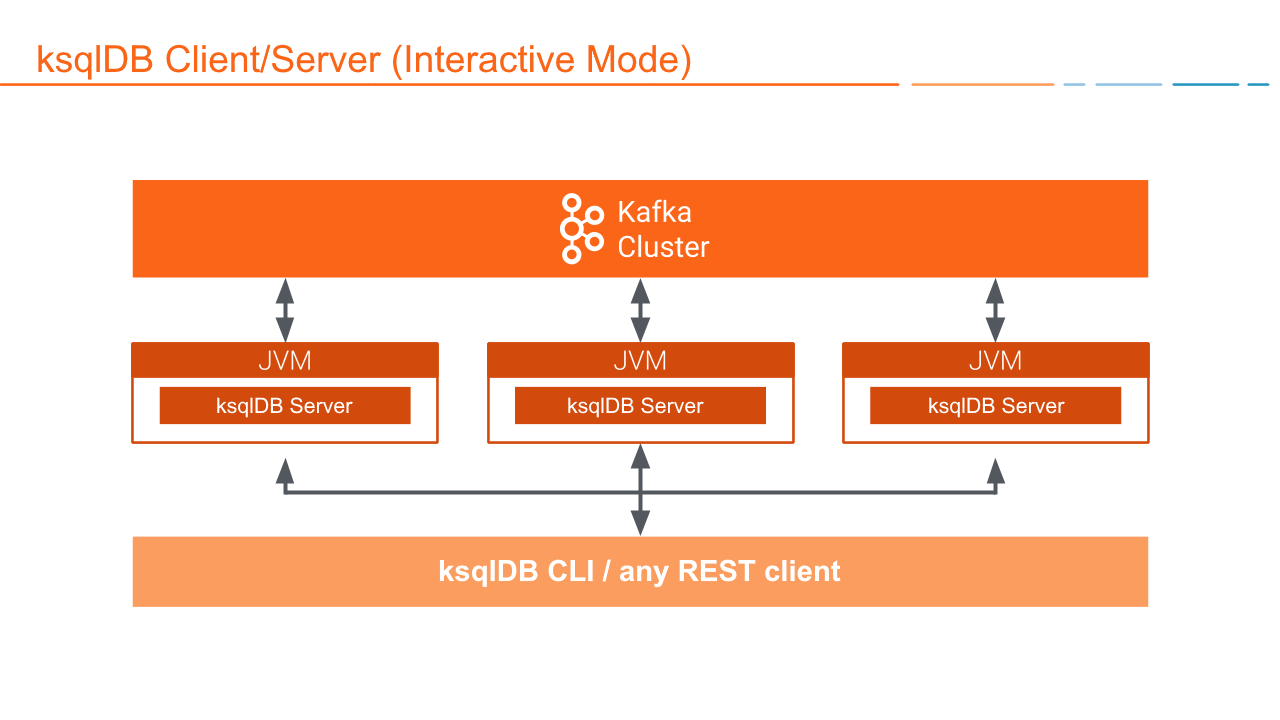 ksqlDB Client/Server (Interactive Mode)

Kafka Cluster

JVM
ksqlDB Server

JVM
ksqlDB Server

JVM
ksqlDB Server

ksqlDB CLI / any REST client